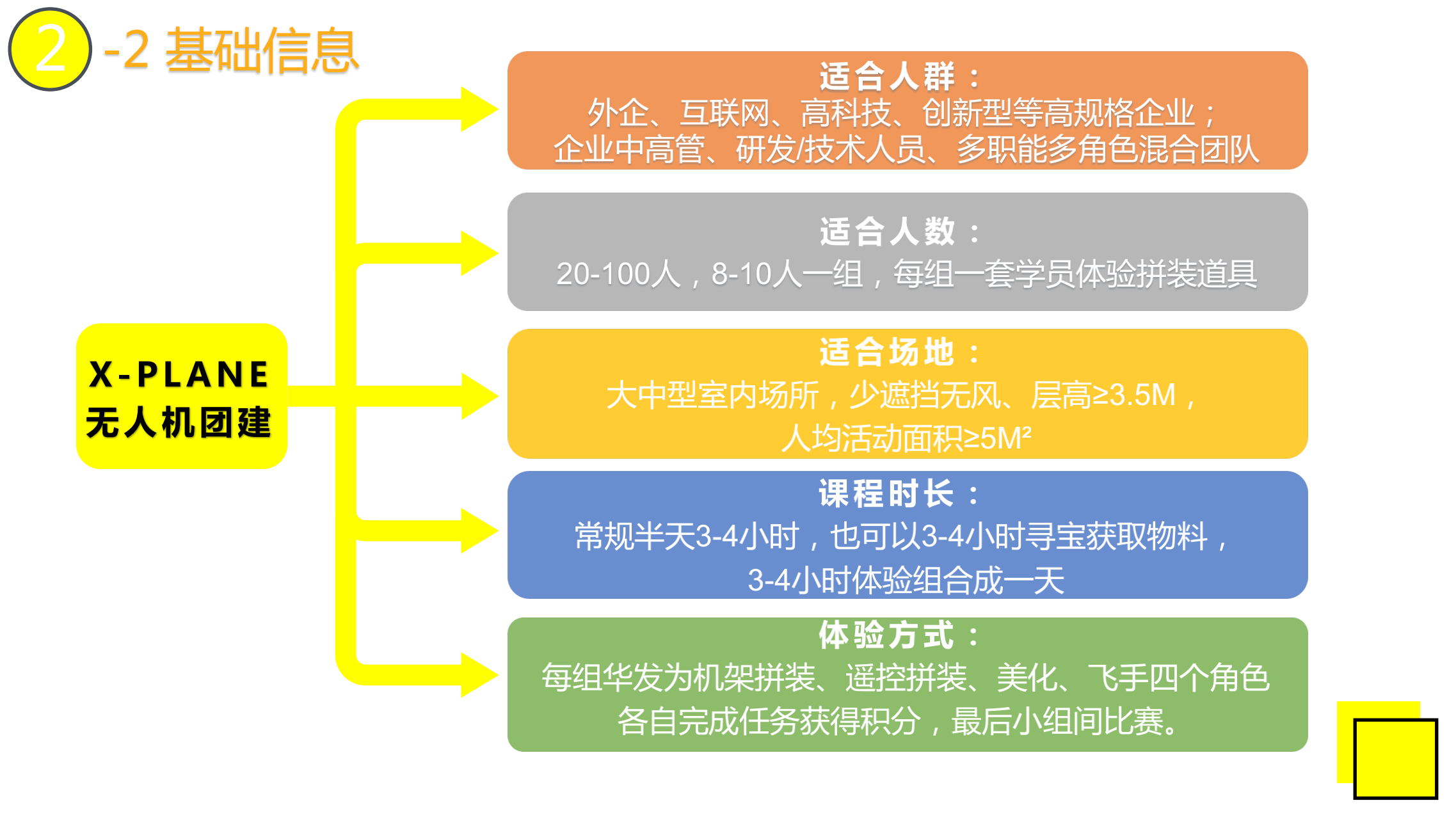 2 -2 基础信息

X-PLANE
无人机团建

适合人群：
外企、互联网、高科技、创新型等高规格企业；
企业中高管、研发/技术人员、多职能多角色混合团队

适合人数：
20-100人，8-10人一组，每组一套学员体验拼装道具

适合场地：
大中型室内场所，少遮挡无风、层高≥3.5M，
人均活动面积≥5M²

课程时长：
常规半天3-4小时，也可以3-4小时寻宝获取物料，
3-4小时体验组合成一天

体验方式：
每组华发为机架拼装、遥控拼装、美化、飞手四个角色
各自完成任务获得积分，最后小组间比赛。